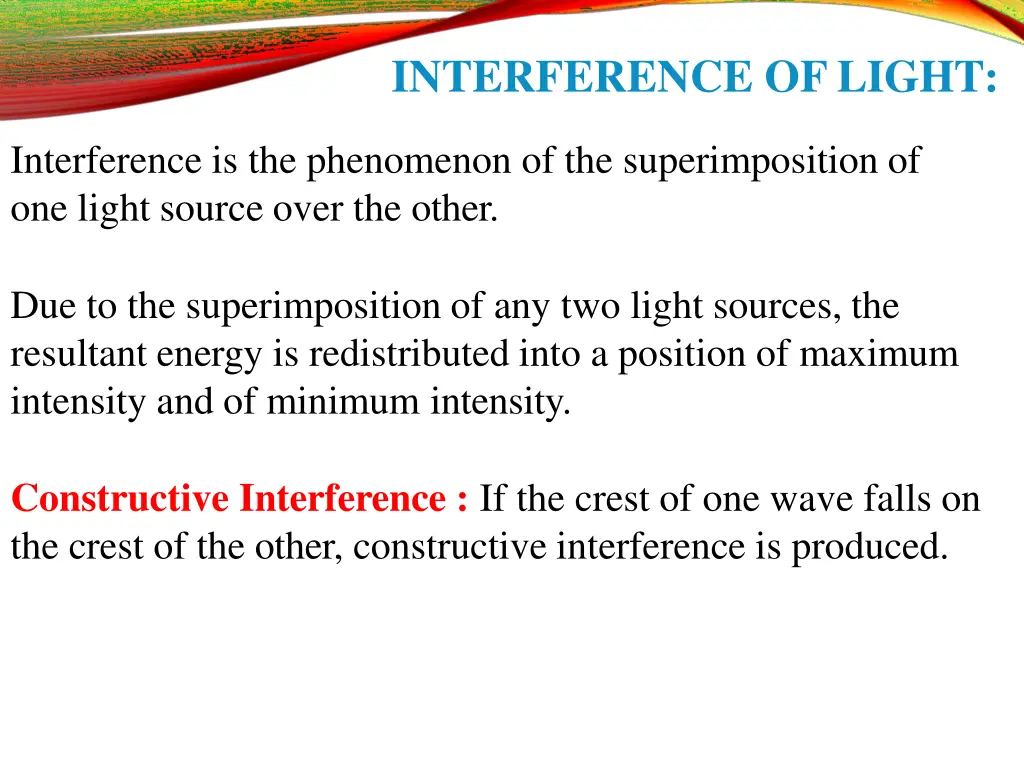 INTERFERENCE OF LIGHT:

Interference is the phenomenon of the superimposition of one light source over the other.

Due to the superimposition of any two light sources, the resultant energy is redistributed into a position of maximum intensity and of minimum intensity.

Constructive Interference : If the crest of one wave falls on the crest of the other, constructive interference is produced.